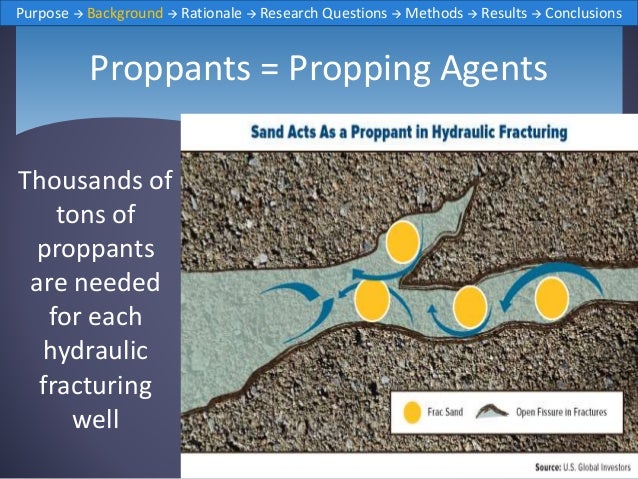 Purpose → Background → Rationale → Research Questions → Methods → Results → Conclusions

Proppants = Propping Agents

Thousands of tons of proppants are needed for each hydraulic fracturing well

Sand Acts As a Proppant in Hydraulic Fracturing

Frac Sand

Open Fissure in Fractures

Source: U.S. Global Investors